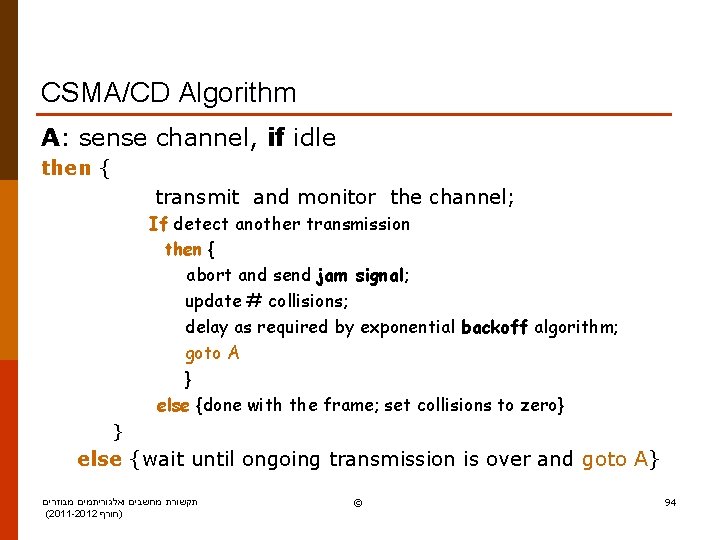 CSMA/CD Algorithm

A: sense channel, if idle
then {
transmit and monitor the channel;
If detect another transmission
then {
abort and send jam signal;
update # collisions;
delay as required by exponential backoff algorithm;
goto A
}
else {done with the frame; set collisions to zero}
}
else {wait until ongoing transmission is over and goto A}

תקשורת מחשבים אלגוריתמים מבוזרים (חורף 2011-2012)

©

94